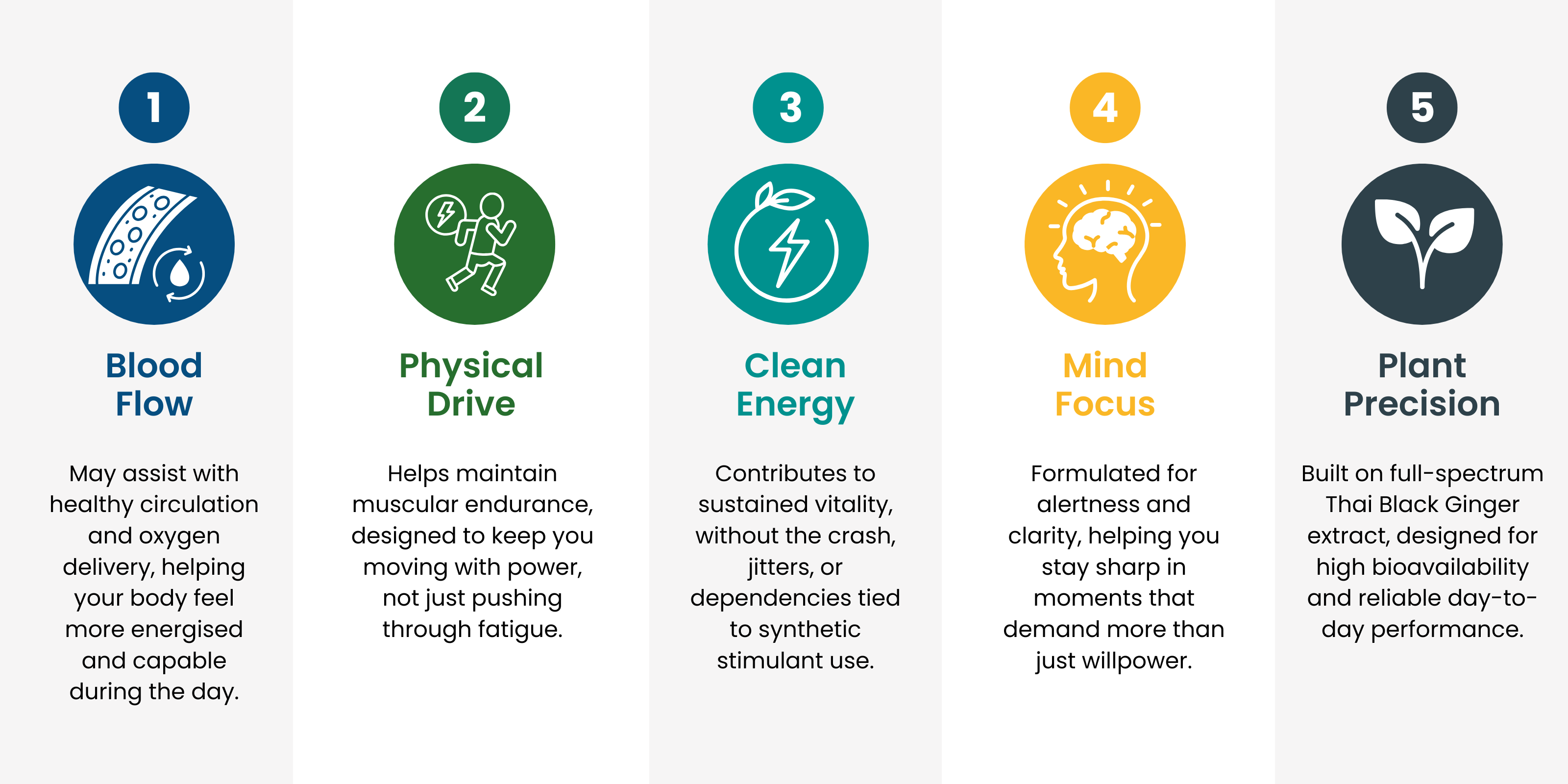 1

Blood Flow

May assist with healthy circulation and oxygen delivery, helping your body feel more energised and capable during the day.

2

Physical Drive

Helps maintain muscular endurance, designed to keep you moving with power, not just pushing through fatigue.

3

Clean Energy

Contributes to sustained vitality, without the crash, jitters, or dependencies tied to synthetic stimulant use.

4

Mind Focus

Formulated for alertness and clarity, helping you stay sharp in moments that demand more than just willpower.

5

Plant Precision

Built on full-spectrum Thai Black Ginger extract, designed for high bioavailability and reliable day-to-day performance.